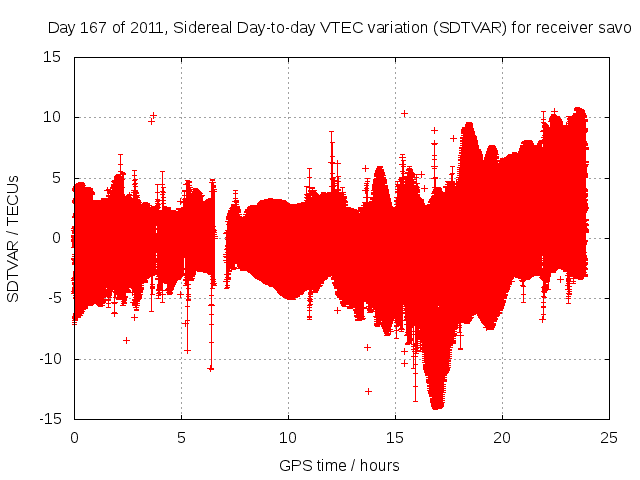 Day 167 of 2011, Sidereal Day-to-day VTEC variation (SDTVAR) for receiver savo

SDTVAR / TECUs

15
10
5
0
-5
-10
-15

0
5
10
15
20
25

GPS time / hours